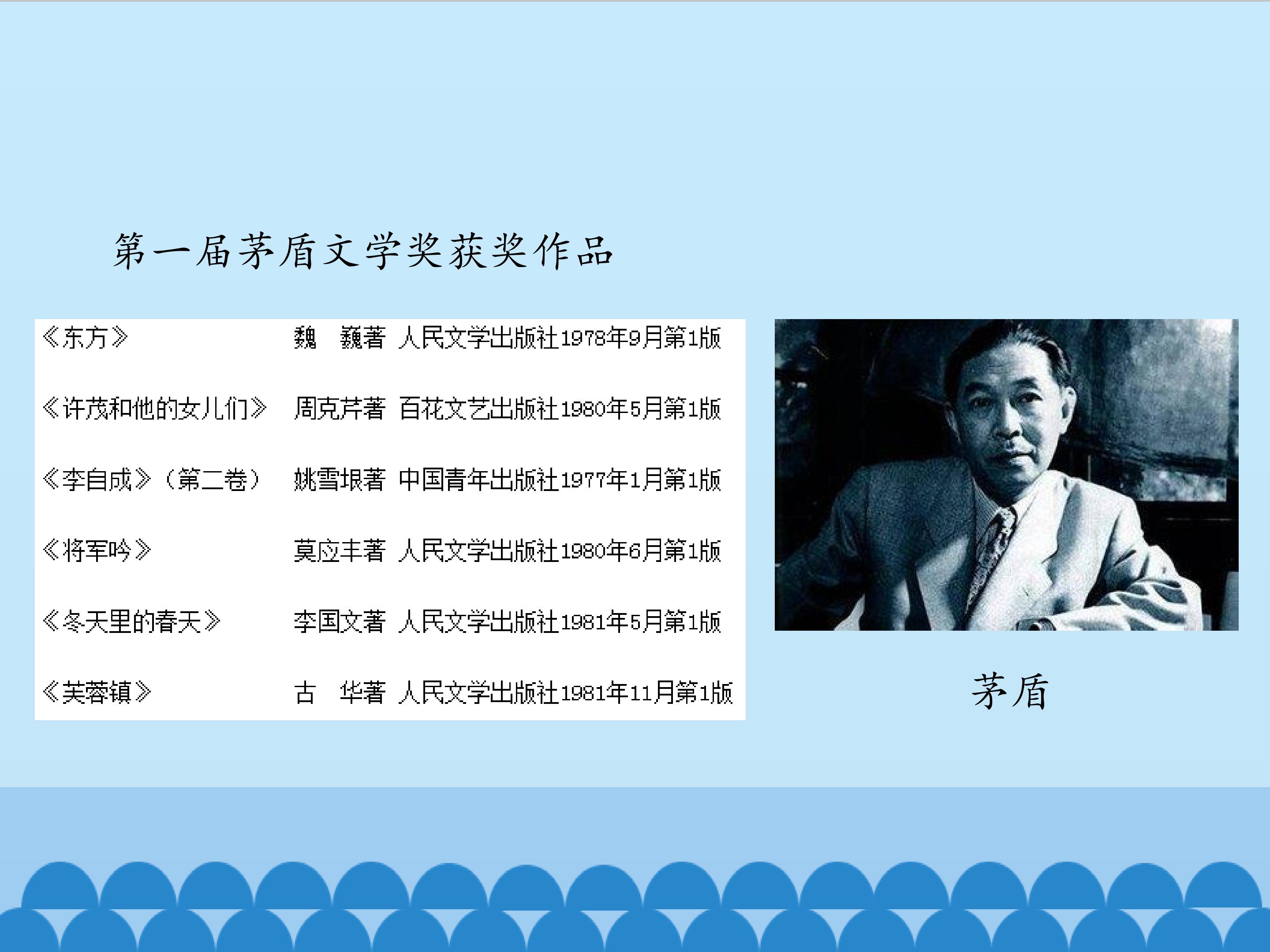 第一届茅盾文学奖获奖作品

《东方》 魏 巍著 人民文学出版社1978年9月第1版

《许茂和他的女儿们》 周克芹著 百花文艺出版社1980年5月第1版

《李自成》（第二卷） 姚雪垠著 中国青年出版社1977年1月第1版

《将军吟》 莫应丰著 人民文学出版社1980年6月第1版

《冬天里的春天》 李国文著 人民文学出版社1981年5月第1版

《芙蓉镇》 古 华著 人民文学出版社1981年11月第1版

茅盾